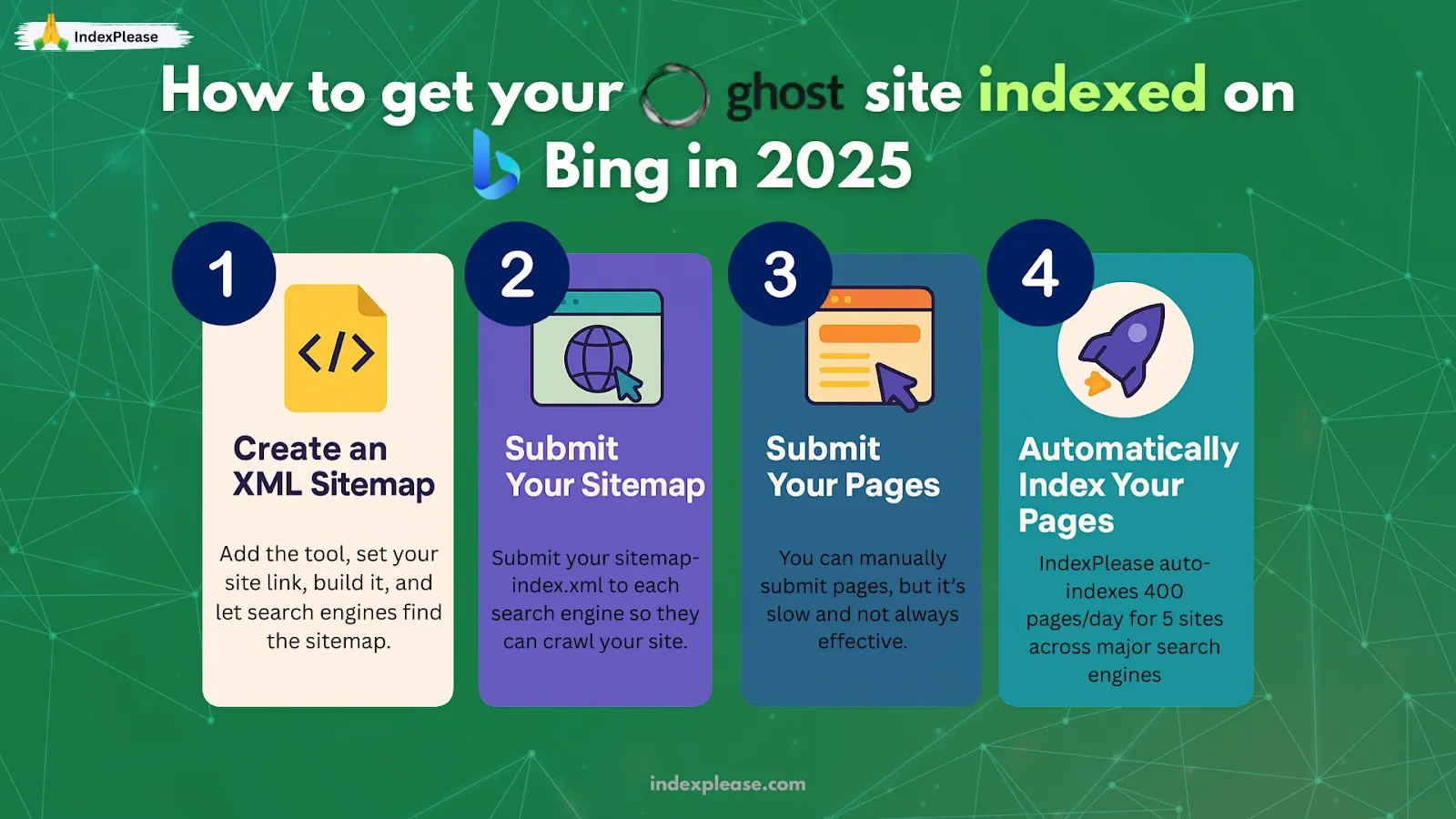 IndexPlease

How to get your ghost site indexed on Bing in 2025

1

</>

Create an XML Sitemap

Add the tool, set your site link, build it, and let search engines find the sitemap.

2

Submit Your Sitemap

Submit your sitemap-index.xml to each search engine so they can crawl your site.

3

Submit Your Pages

You can manually submit pages, but it's slow and not always effective.

4

Automatically Index Your Pages

IndexPlease auto-indexes 400 pages/day for 5 sites across major search engines

indexplease.com